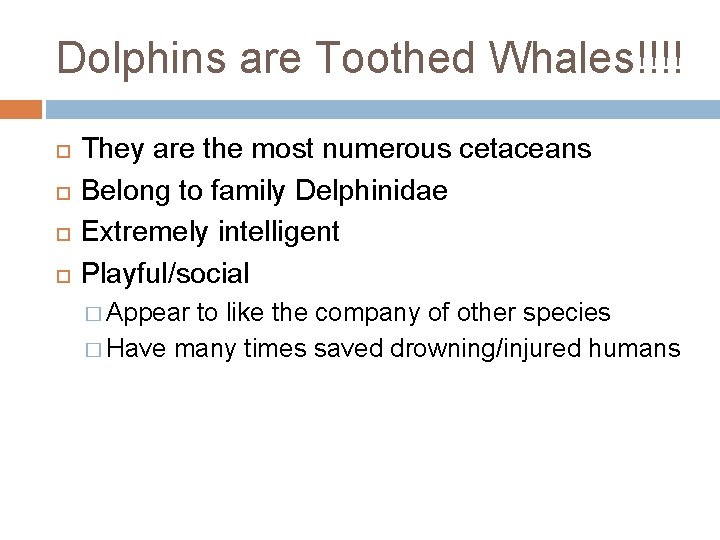 Dolphins are Toothed Whales!!!!

- They are the most numerous cetaceans
- Belong to family Delphinidae
- Extremely intelligent
- Playful/social
  - Appear to like the company of other species
  - Have many times saved drowning/injured humans